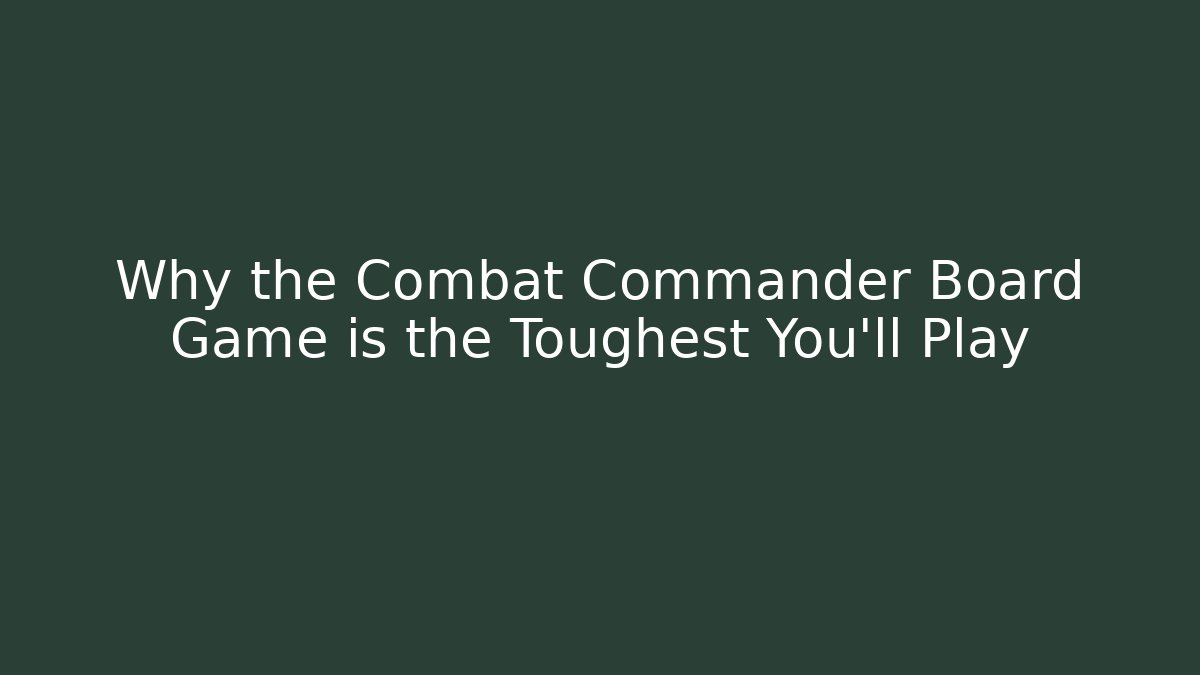 Why the Combat Commander Board Game is the Toughest You'll Play